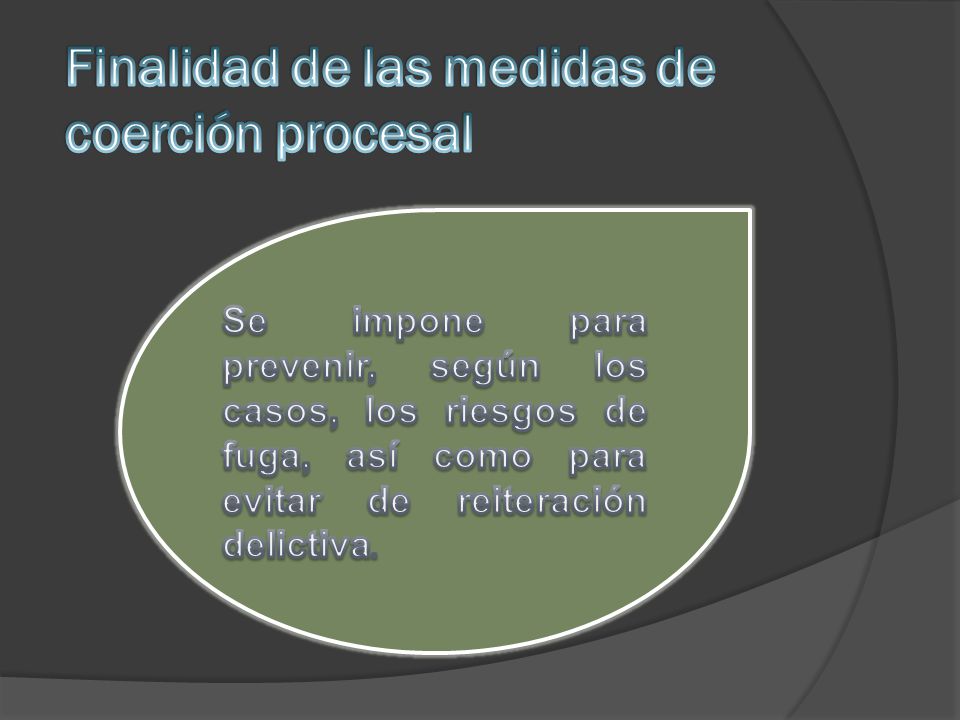 Finalidad de las medidas de coerción procesal

Se impone para prevenir, según los casos, los riesgos de fuga, así como para evitar de reiteración delictiva.